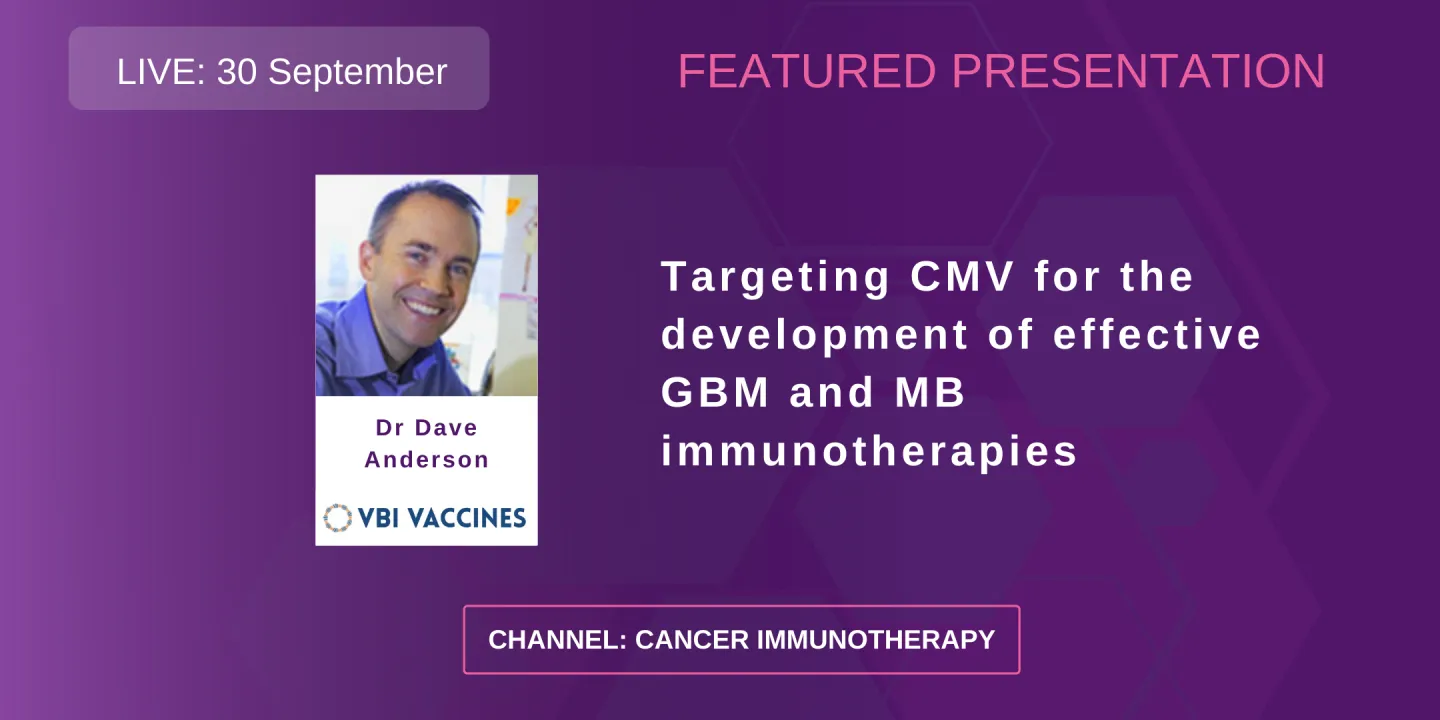 LIVE: 30 September

FEATURED PRESENTATION

Dr Dave Anderson

VBI VACCINES

Targeting CMV for the development of effective GBM and MB immunotherapies

CHANNEL: CANCER IMMUNOTHERAPY